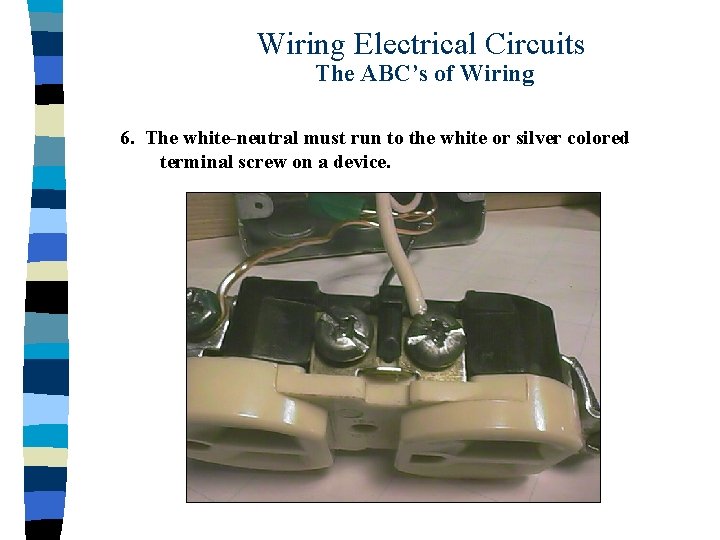 Wiring Electrical Circuits
The ABC's of Wiring

6. The white-neutral must run to the white or silver colored terminal screw on a device.